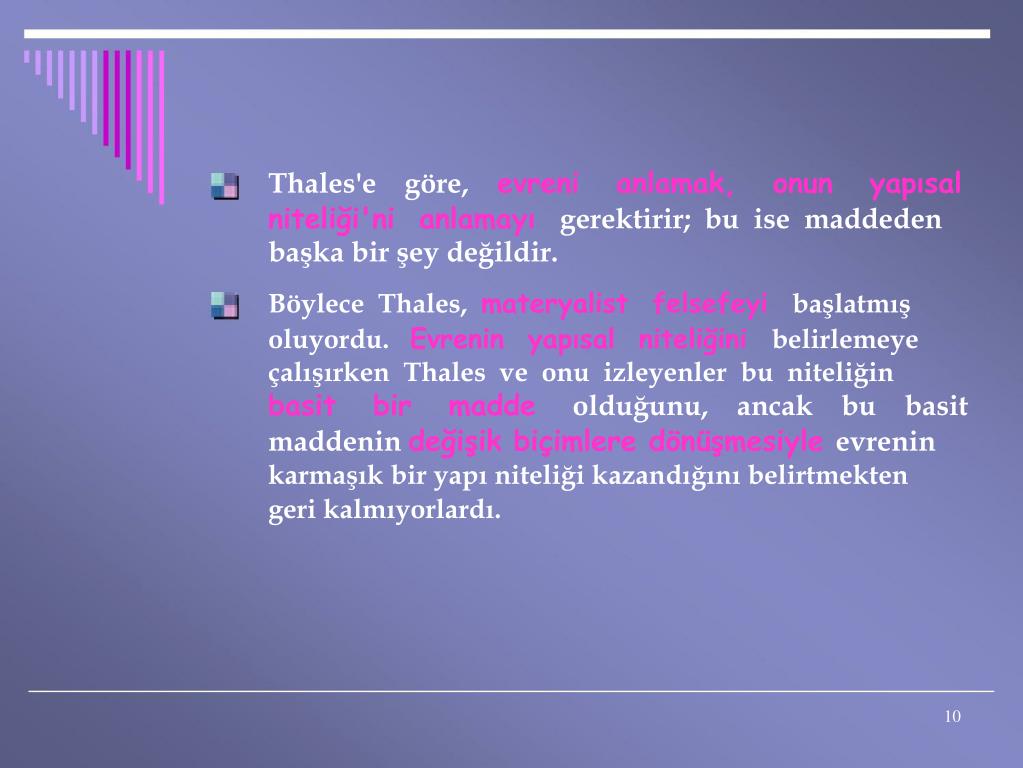 Thales'e göre, evreni anlamak, onun yapısal niteliği'ni anlamayı gerektirir; bu ise maddeden başka bir şey değildir.

Böylece Thales, materyalist felsefeyi başlatmış oluyordu. Evrenin yapısal niteliğini belirlemeye çalışırken Thales ve onu izleyenler bu niteliğin basit bir madde olduğunu, ancak bu basit maddenin değişik biçimlere dönüşmesiyle evrenin karmaşık bir yapı niteliği kazandığını belirtmekten geri kalmıyorlardı.

10